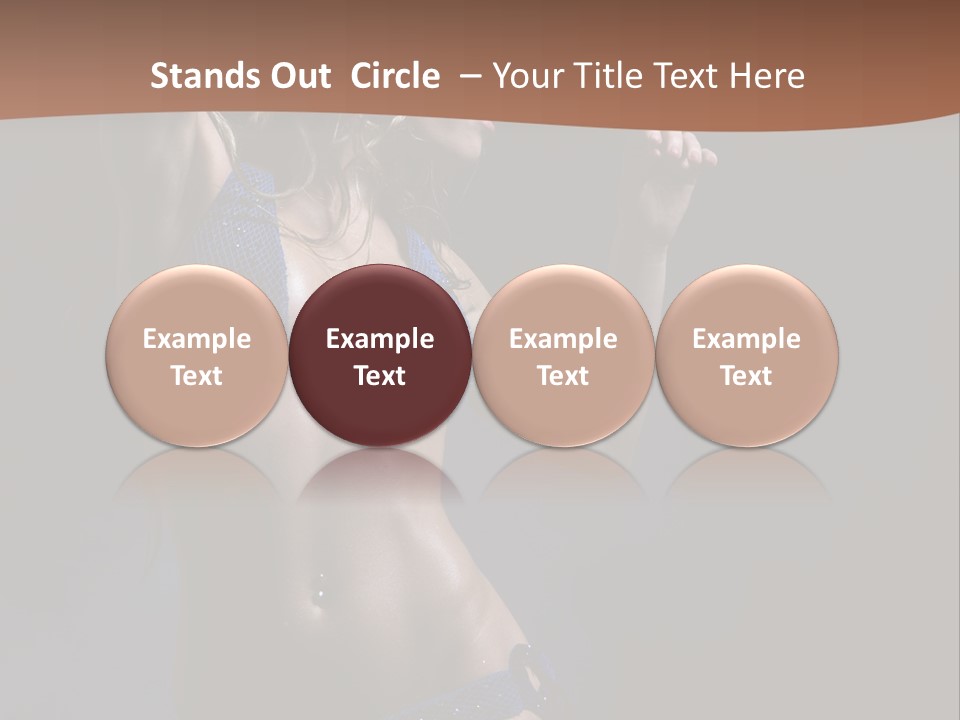 Stands Out  Circle  – Your Title Text Here

Example Text

Example Text

Example Text

Example Text